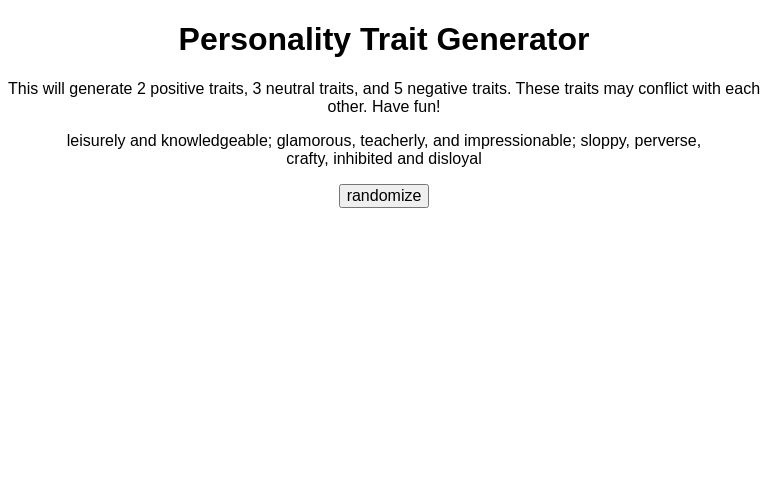 Personality Trait Generator

This will generate 2 positive traits, 3 neutral traits, and 5 negative traits. These traits may conflict with each other. Have fun!

leisurely and knowledgeable; glamorous, teacherly, and impressionable; sloppy, perverse, crafty, inhibited and disloyal

randomize